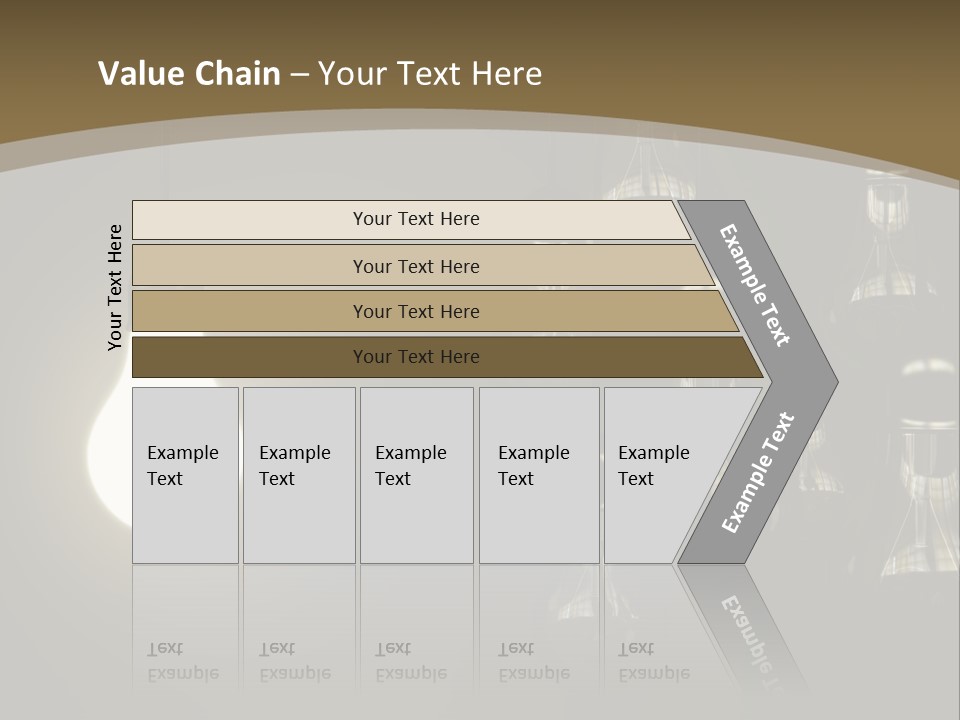 Value Chain – Your Text Here

Your Text Here

Your Text Here

Your Text Here

Your Text Here

Your Text Here

Example Text

Example Text

Example Text

Example Text

Example Text

Example Text

Example Text